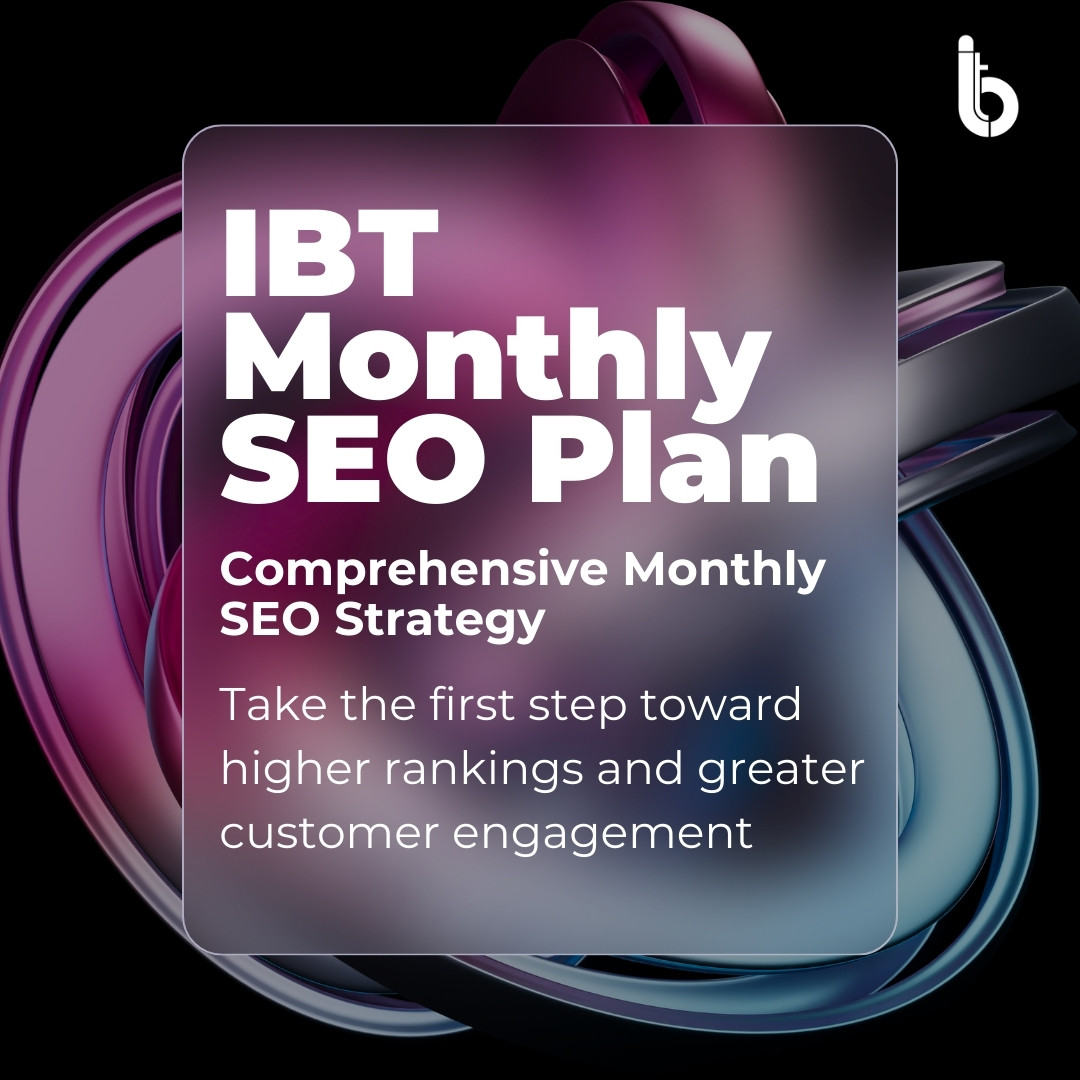 IBT Monthly SEO Plan

Comprehensive Monthly SEO Strategy

Take the first step toward higher rankings and greater customer engagement